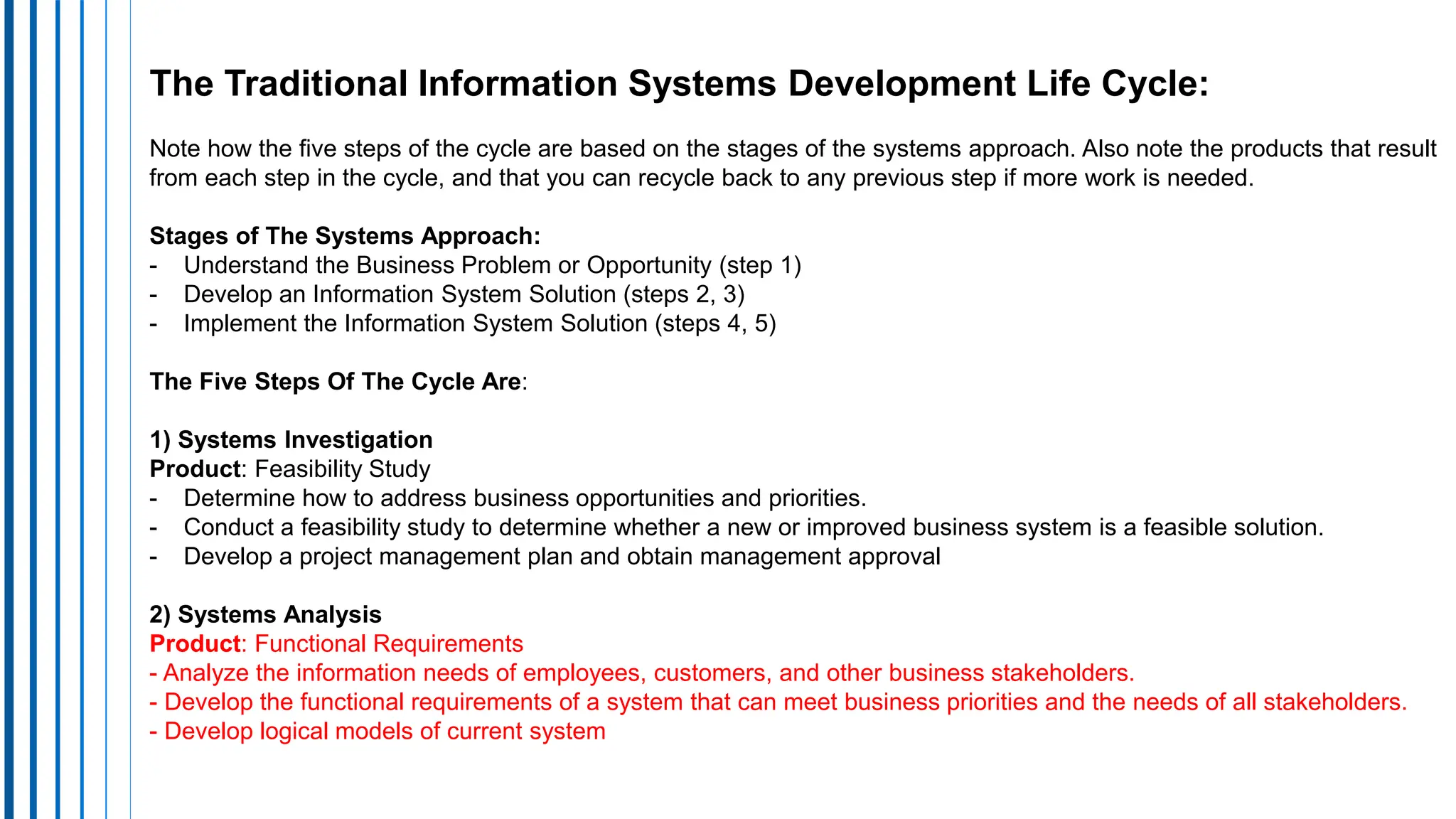 The Traditional Information Systems Development Life Cycle:

Note how the five steps of the cycle are based on the stages of the systems approach. Also note the products that result from each step in the cycle, and that you can recycle back to any previous step if more work is needed.

Stages of The Systems Approach:
- Understand the Business Problem or Opportunity (step 1)
- Develop an Information System Solution (steps 2, 3)
- Implement the Information System Solution (steps 4, 5)

The Five Steps Of The Cycle Are:

1) Systems Investigation
Product: Feasibility Study
- Determine how to address business opportunities and priorities.
- Conduct a feasibility study to determine whether a new or improved business system is a feasible solution.
- Develop a project management plan and obtain management approval

2) Systems Analysis
Product: Functional Requirements
- Analyze the information needs of employees, customers, and other business stakeholders.
- Develop the functional requirements of a system that can meet business priorities and the needs of all stakeholders.
- Develop logical models of current system